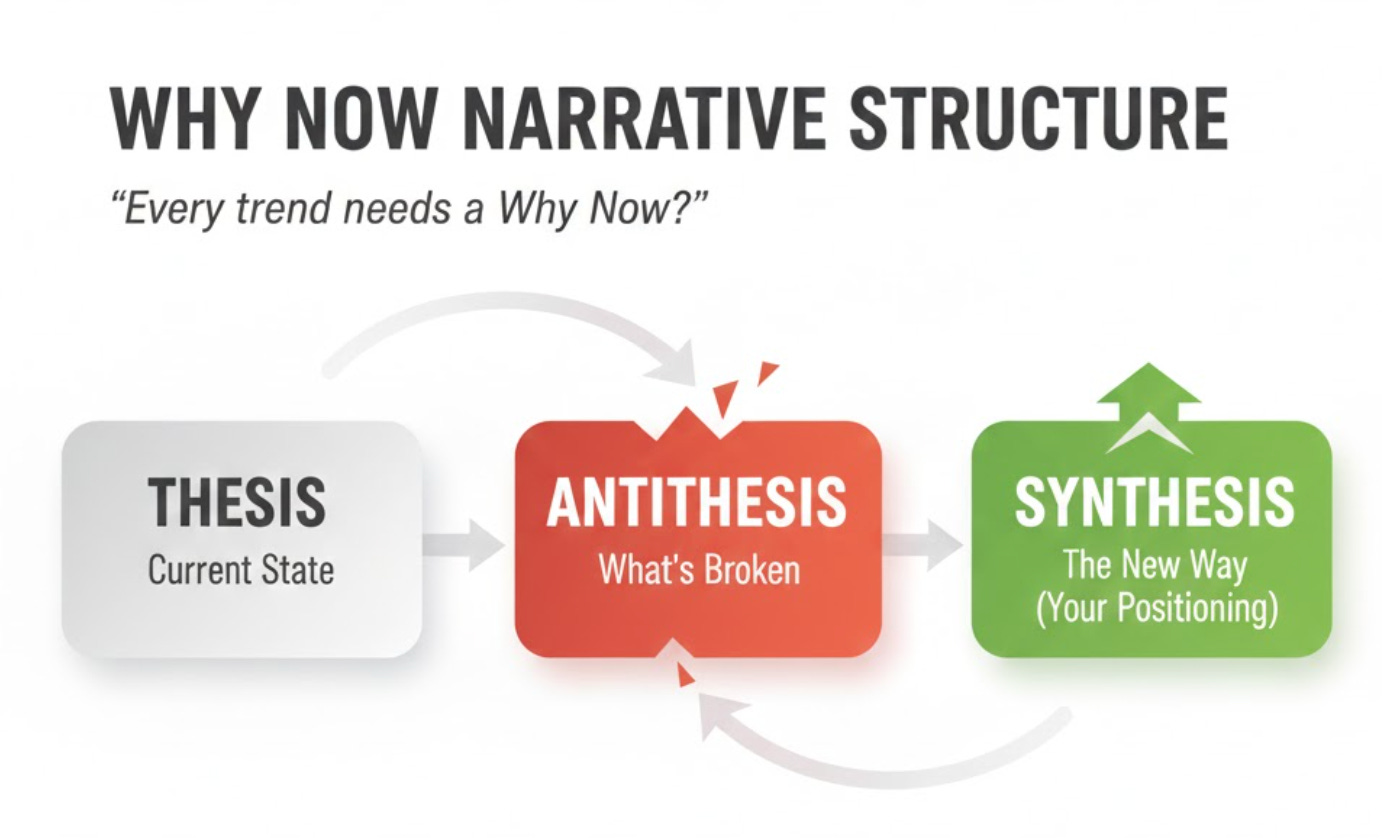 WHY NOW NARRATIVE STRUCTURE

“Every trend needs a Why Now?”

THESIS
Current State

ANTITHESIS
What's Broken

SYNTHESIS
The New Way
(Your Positioning)